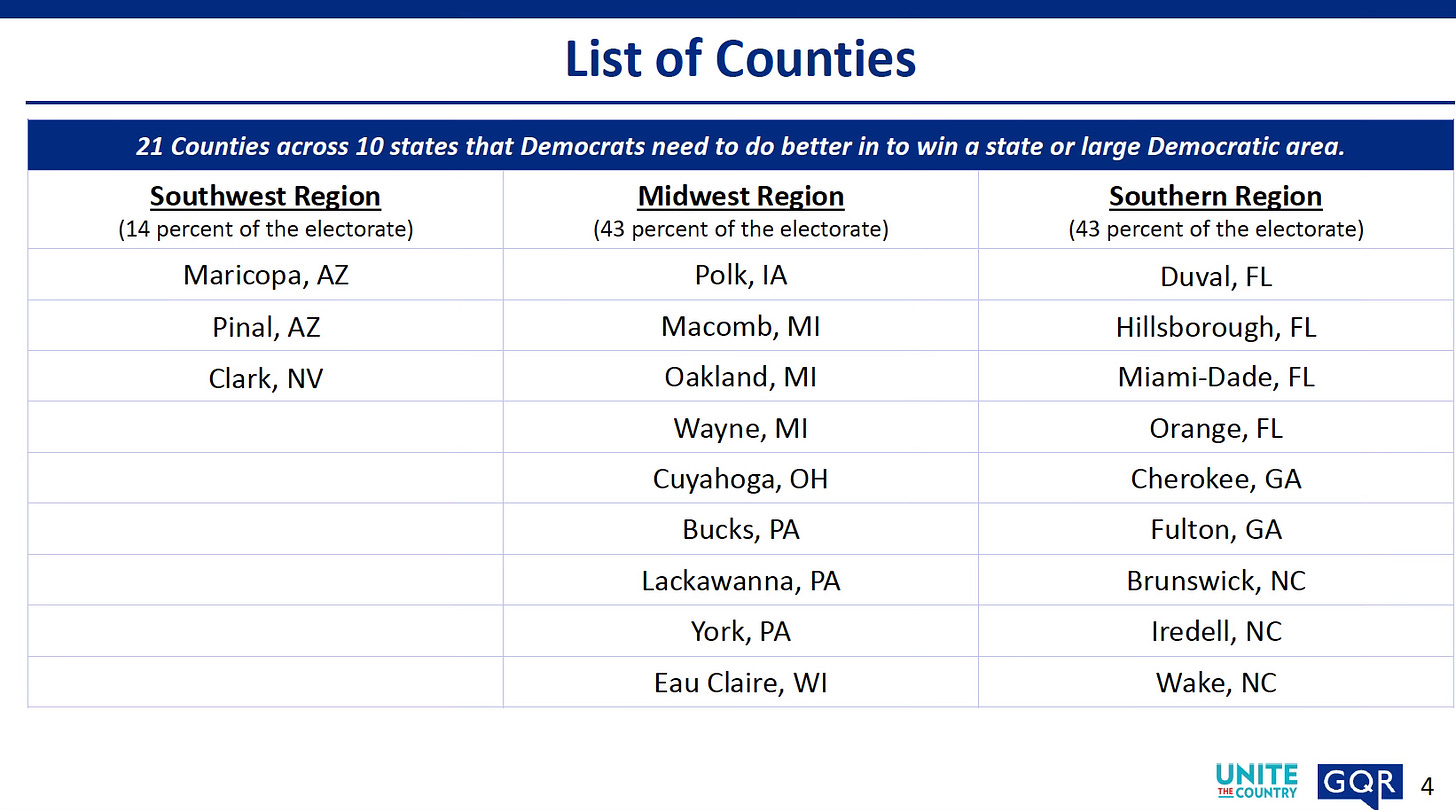 List of Counties

21 Counties across 10 states that Democrats need to do better in to win a state or large Democratic area.

| Southwest Region (14 percent of the electorate) | Midwest Region (43 percent of the electorate) | Southern Region (43 percent of the electorate) |
|---|---|---|
| Maricopa, AZ | Polk, IA | Duval, FL |
| Pinal, AZ | Macomb, MI | Hillsborough, FL |
| Clark, NV | Oakland, MI | Miami-Dade, FL |
| | Wayne, MI | Orange, FL |
| | Cuyahoga, OH | Cherokee, GA |
| | Bucks, PA | Fulton, GA |
| | Lackawanna, PA | Brunswick, NC |
| | York, PA | Iredell, NC |
| | Eau Claire, WI | Wake, NC |

UNITE THE COUNTRY GQR 4